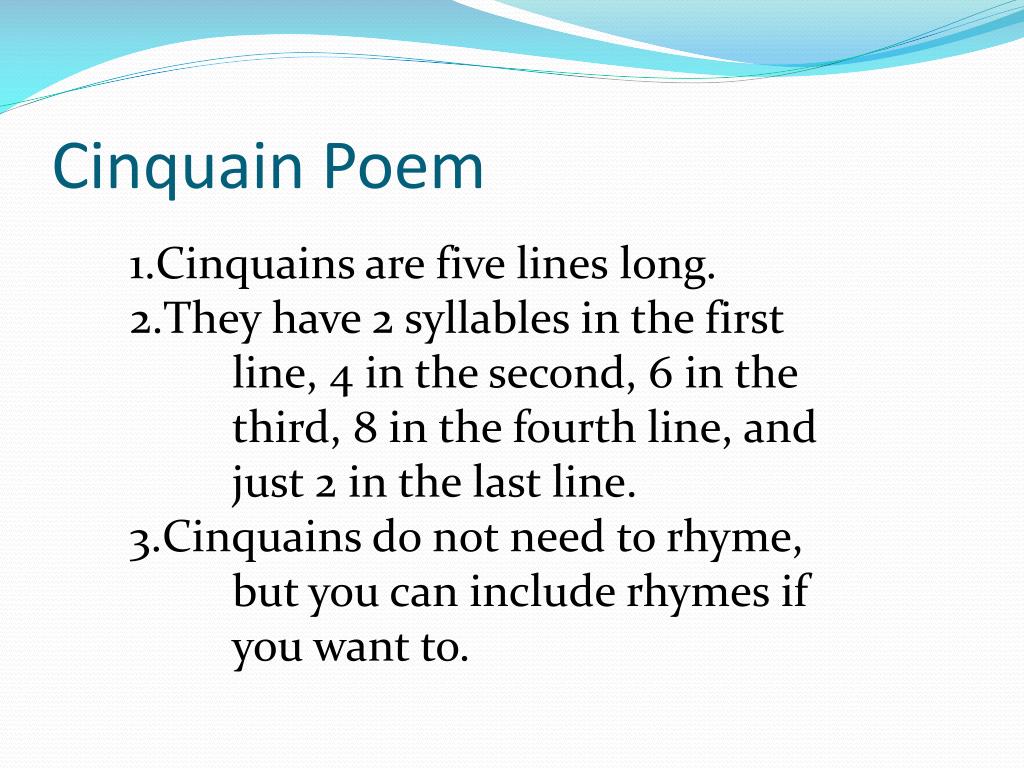 Cinquain Poem

1.Cinquains are five lines long.
2.They have 2 syllables in the first line, 4 in the second, 6 in the third, 8 in the fourth line, and just 2 in the last line.
3.Cinquains do not need to rhyme, but you can include rhymes if you want to.